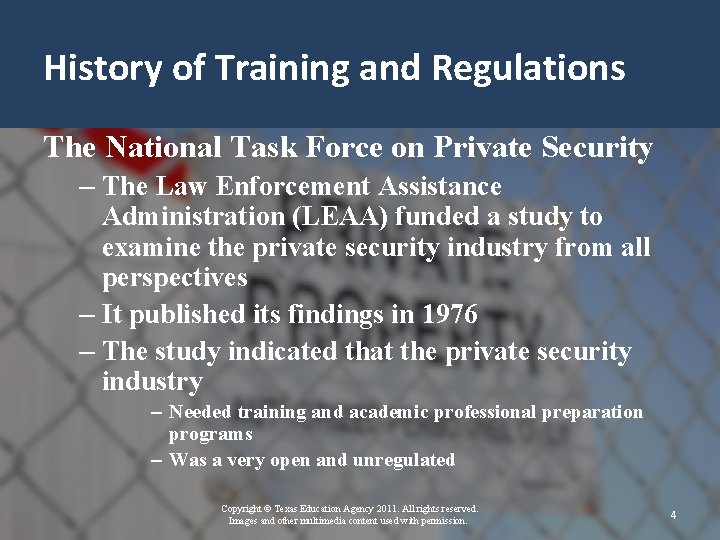 History of Training and Regulations

The National Task Force on Private Security

– The Law Enforcement Assistance Administration (LEAA) funded a study to examine the private security industry from all perspectives

– It published its findings in 1976

– The study indicated that the private security industry

– Needed training and academic professional preparation programs

– Was a very open and unregulated

Copyright © Texas Education Agency 2011. All rights reserved. Images and other multimedia content used with permission.

4